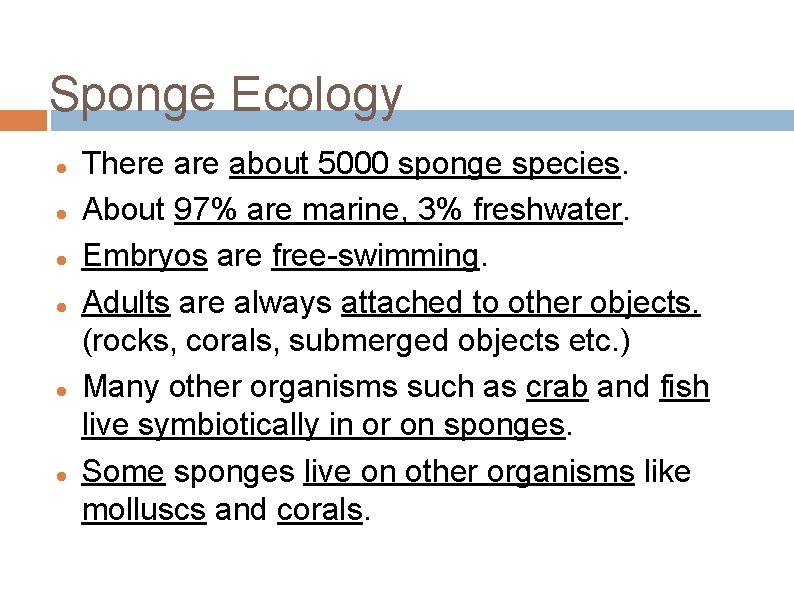 Sponge Ecology

- There are about 5000 sponge species.
- About 97% are marine, 3% freshwater.
- Embryos are free-swimming.
- Adults are always attached to other objects. (rocks, corals, submerged objects etc.)
- Many other organisms such as crab and fish live symbiotically in or on sponges.
- Some sponges live on other organisms like molluscs and corals.